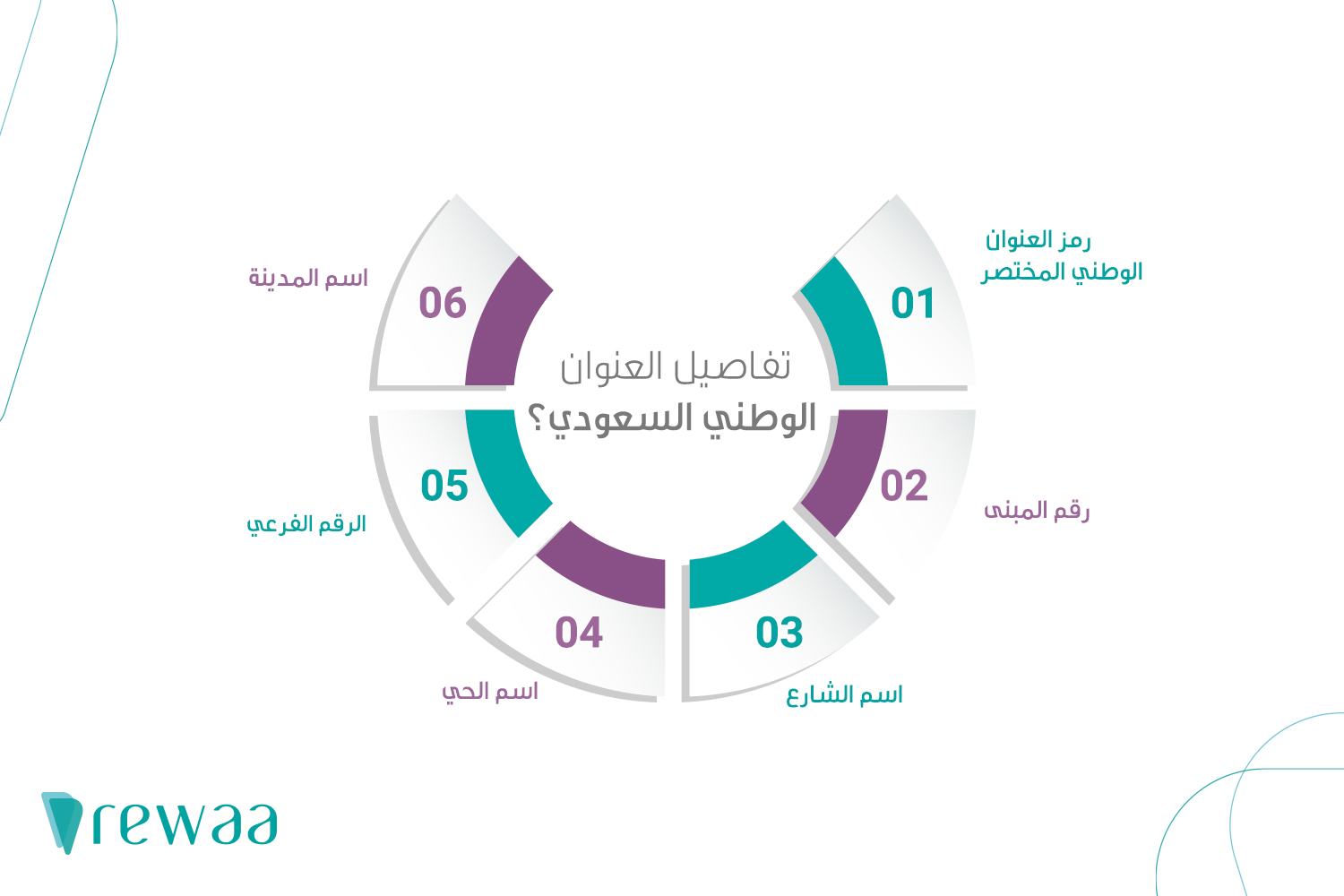 تفاصيل العنوان
الوطني السعودي؟

01
رمز العنوان
الوطني المختصر

02
رقم المبنى

03
اسم الشارع

04
اسم الحي

05
الرقم الفرعي

06
اسم المدينة

rewaa